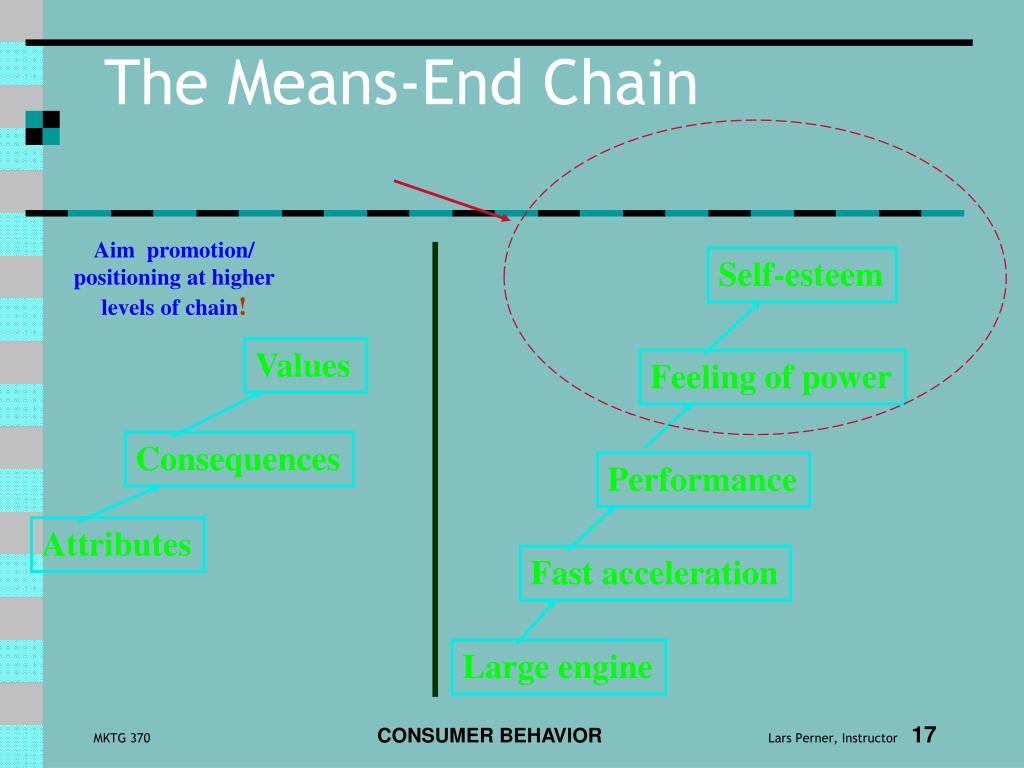 The Means-End Chain

Aim promotion/ positioning at higher levels of chain!

Values

Consequences

Attributes

Self-esteem

Feeling of power

Performance

Fast acceleration

Large engine

MKTG 370

CONSUMER BEHAVIOR

Lars Perner, Instructor 17